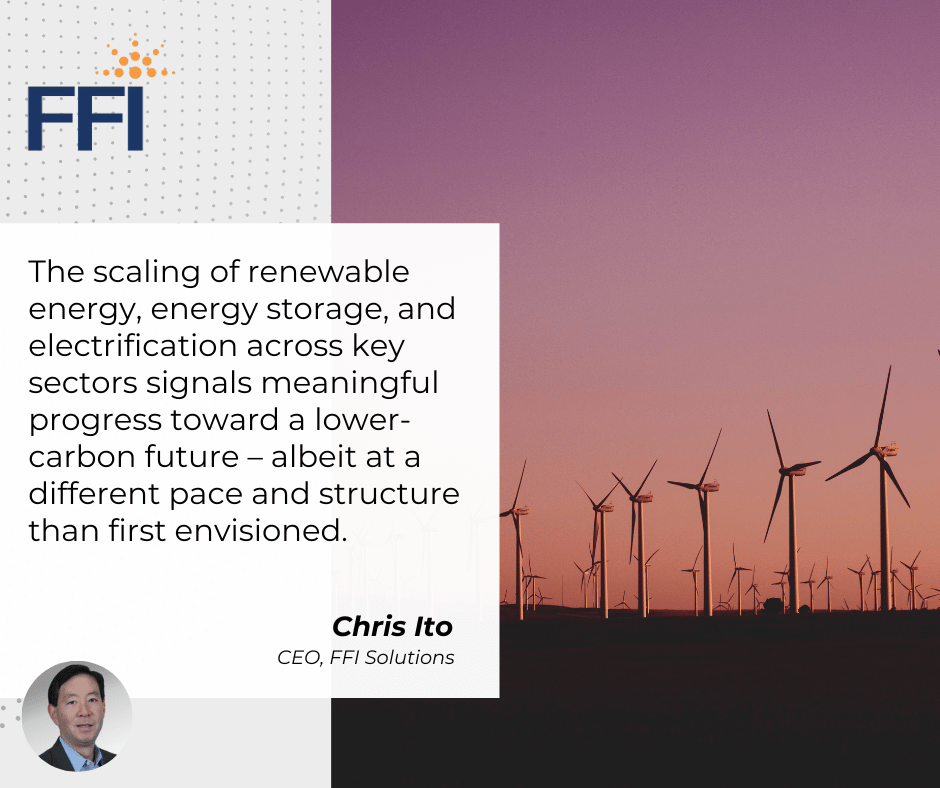 FFI

The scaling of renewable energy, energy storage, and electrification across key sectors signals meaningful progress toward a lower-carbon future – albeit at a different pace and structure than first envisioned.

Chris Ito
CEO, FFI Solutions